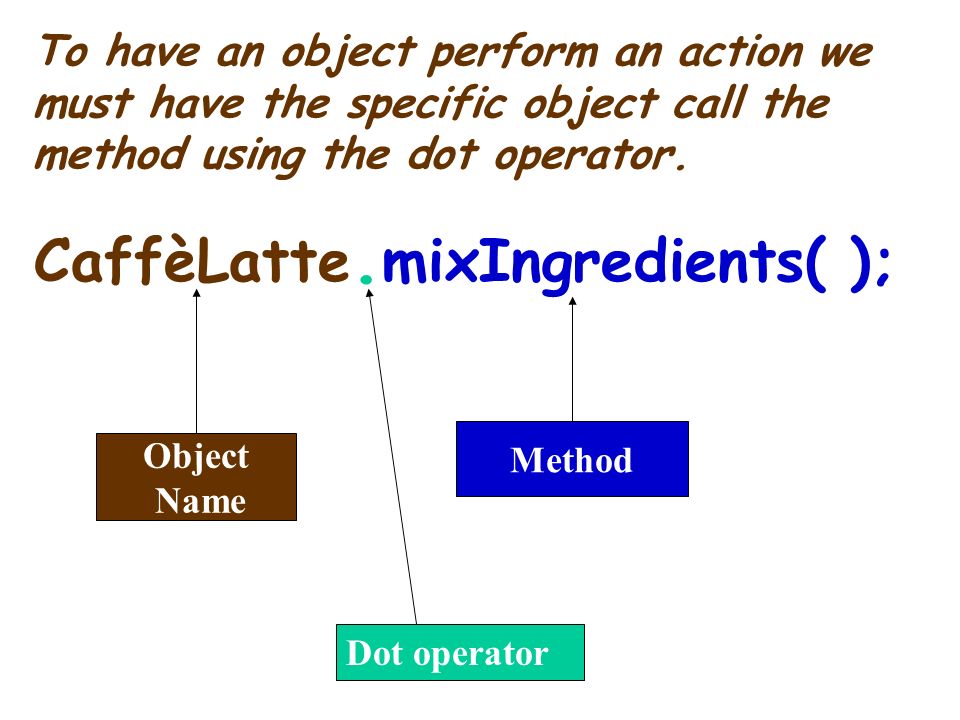 To have an object perform an action we must have the specific object call the method using the dot operator.

CaffèLatte.mixIngredients( );

Object Name

Method

Dot operator